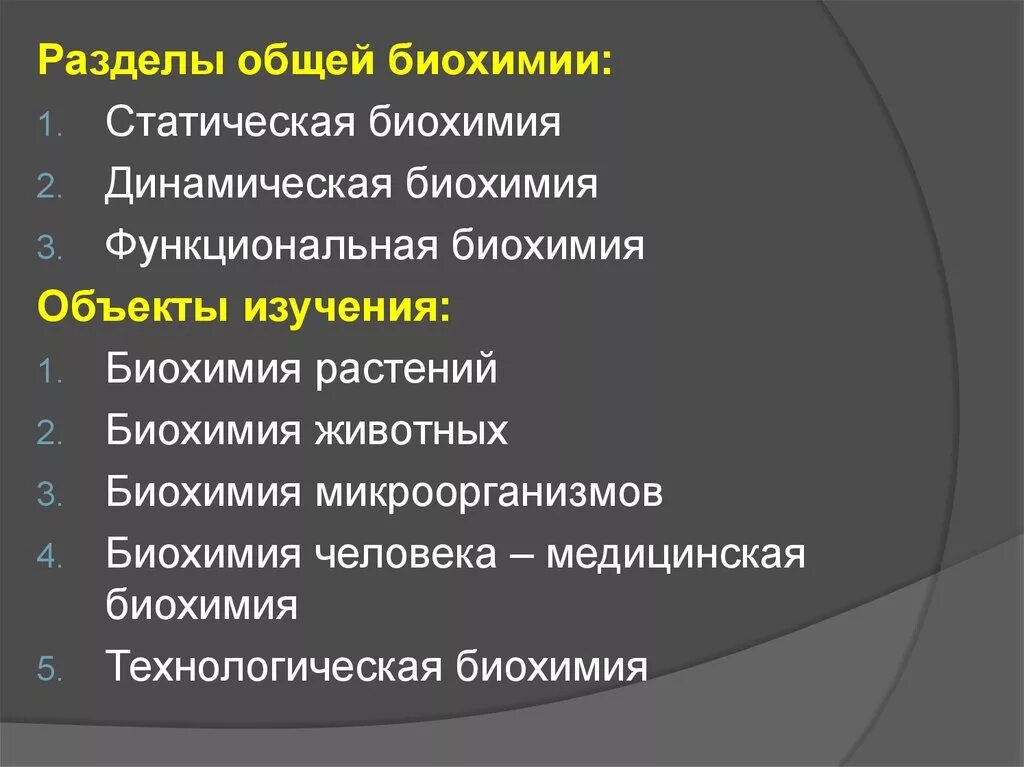 Разделы общей биохимии:
1. Статическая биохимия
2. Динамическая биохимия
3. Функциональная биохимия
Объекты изучения:
1. Биохимия растений
2. Биохимия животных
3. Биохимия микроорганизмов
4. Биохимия человека – медицинская биохимия
5. Технологическая биохимия